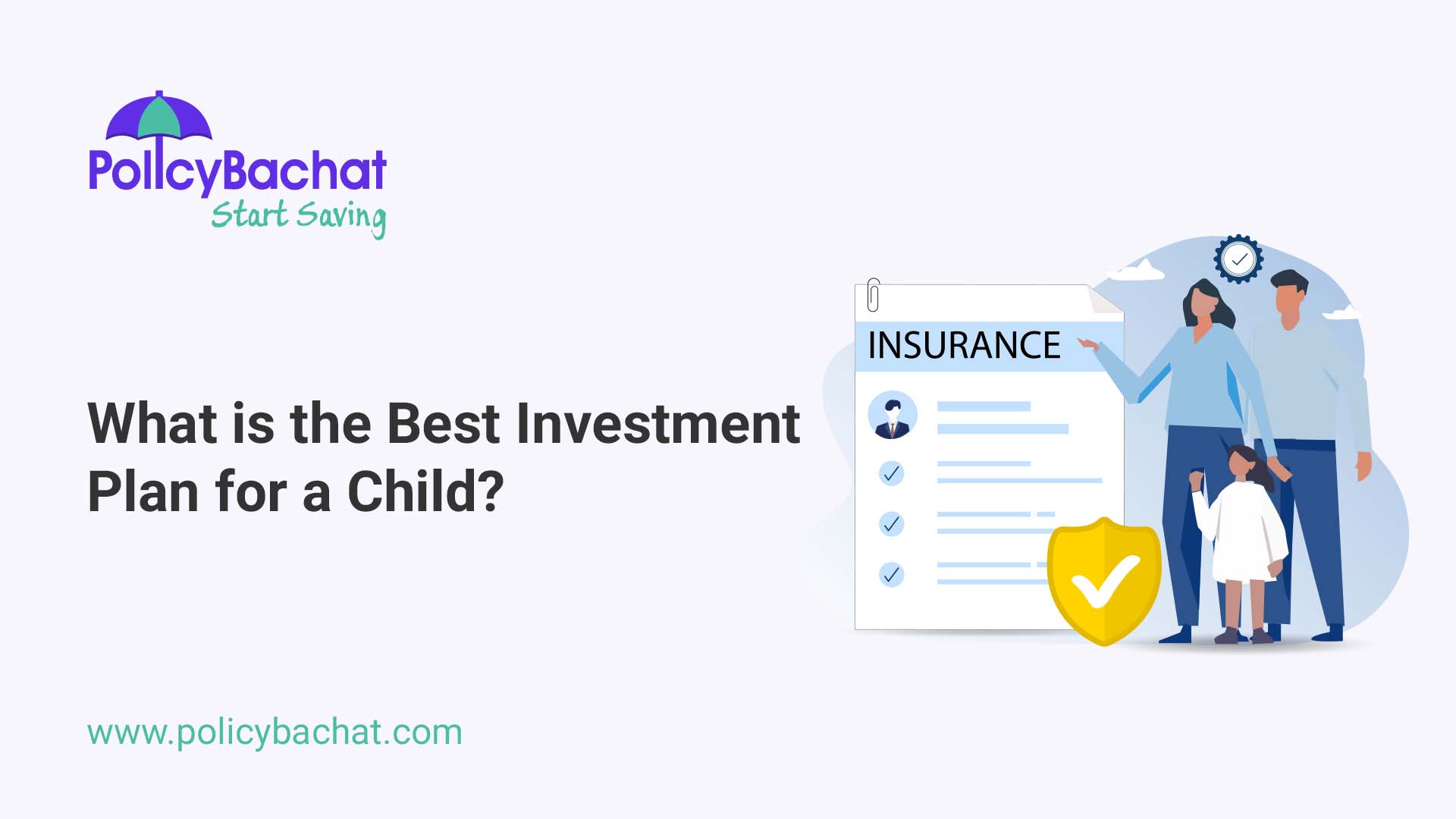 PolicyBachat
Start Saving

What is the Best Investment Plan for a Child?

INSURANCE

www.policybachat.com